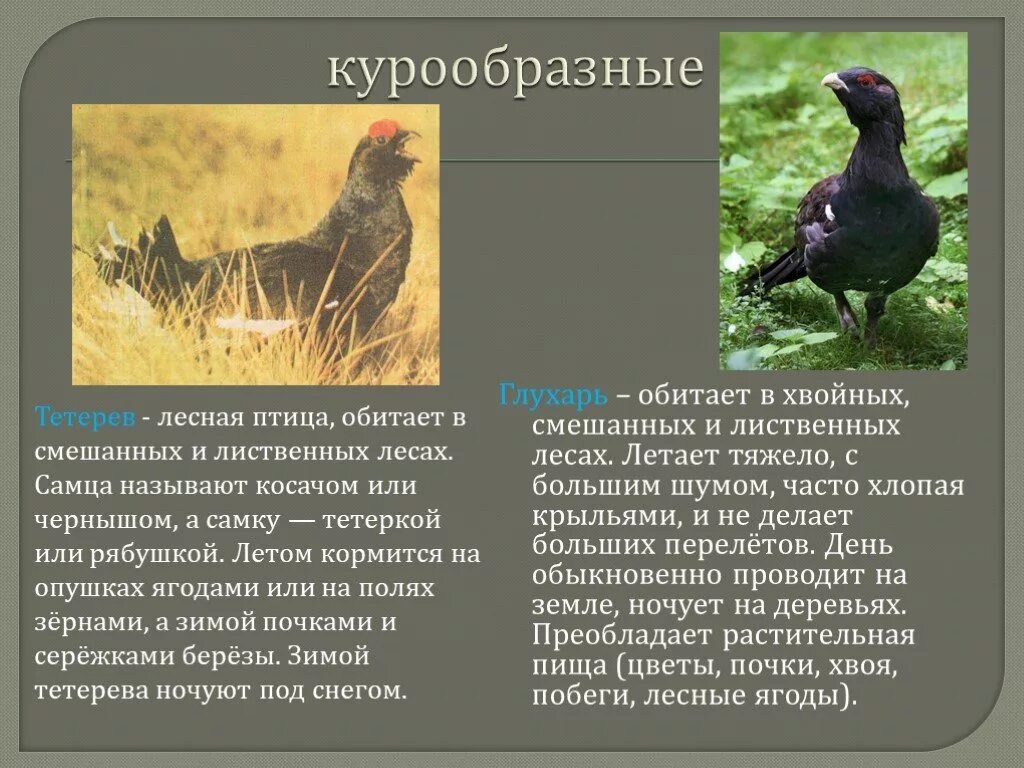 курообразные

Тетерев - лесная птица, обитает в смешанных и лиственных лесах. Самца называют косачом или чернышом, а самку — тетеркой или рябушкой. Летом кормится на опушках ягодами или на полях зёрнами, а зимой почками и серёжками берёзы. Зимой тетерева ночуют под снегом.

Глухарь – обитает в хвойных, смешанных и лиственных лесах. Летает тяжело, с большим шумом, часто хлопая крыльями, и не делает больших перелётов. День обыкновенно проводит на земле, ночует на деревьях. Преобладает растительная пища (цветы, почки, хвоя, побеги, лесные ягоды).